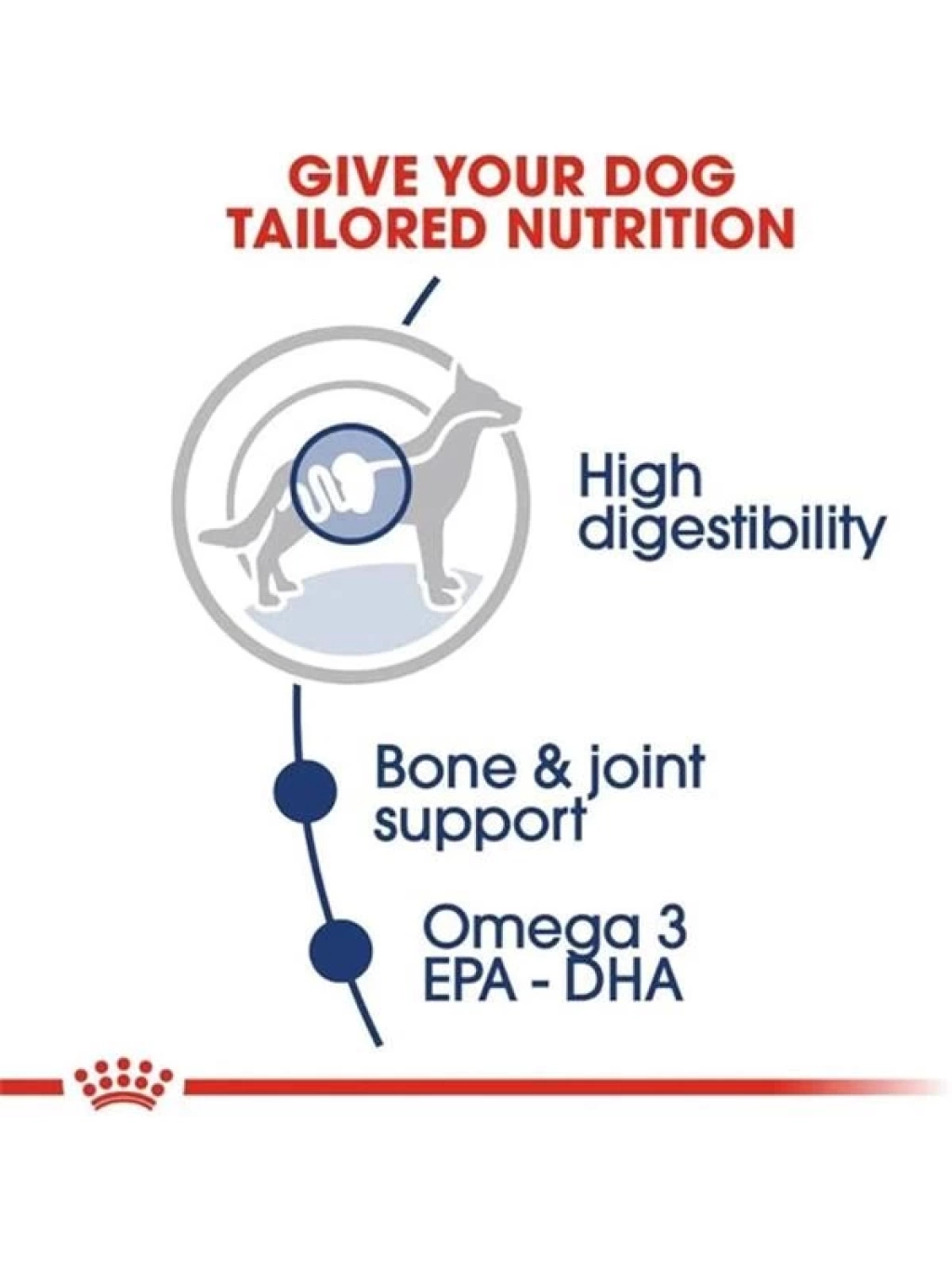 GIVE YOUR DOG
TAILORED NUTRITION

High
digestibility

Bone & joint
support

Omega 3
EPA - DHA